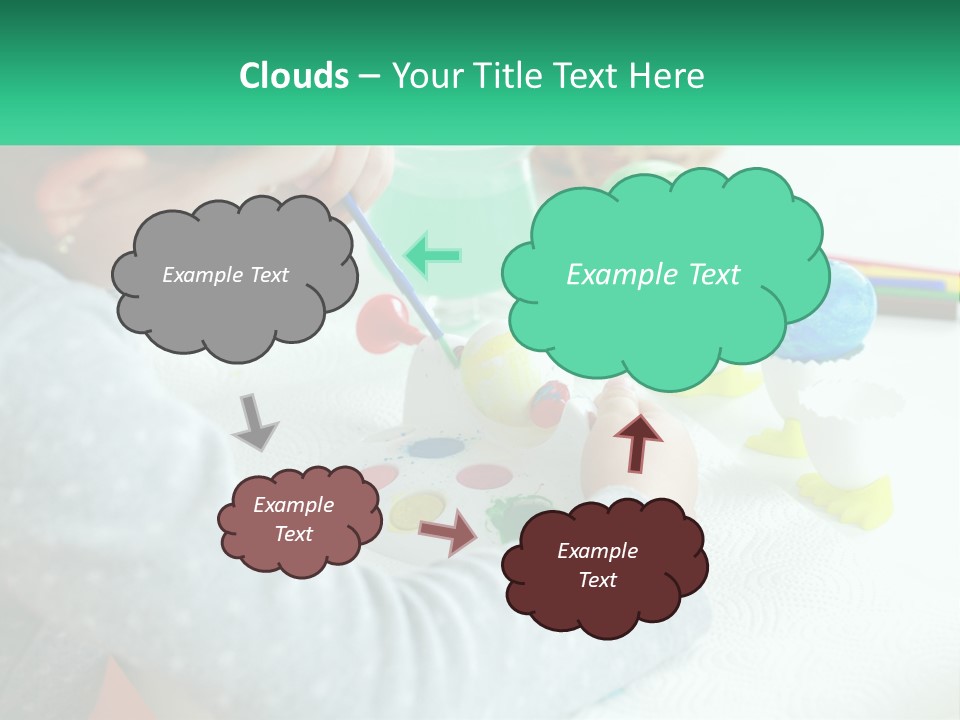 Clouds – Your Title Text Here

Example Text

Example Text

Example Text

Example Text